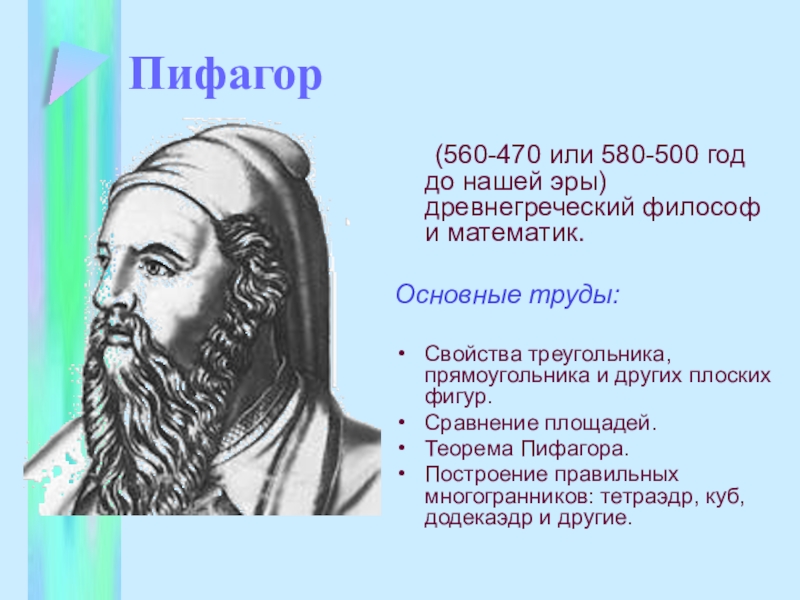 Пифагор

(560-470 или 580-500 год до нашей эры) древнегреческий философ и математик.

Основные труды:

• Свойства треугольника, прямоугольника и других плоских фигур.
• Сравнение площадей.
• Теорема Пифагора.
• Построение правильных многогранников: тетраэдр, куб, додекаэдр и другие.